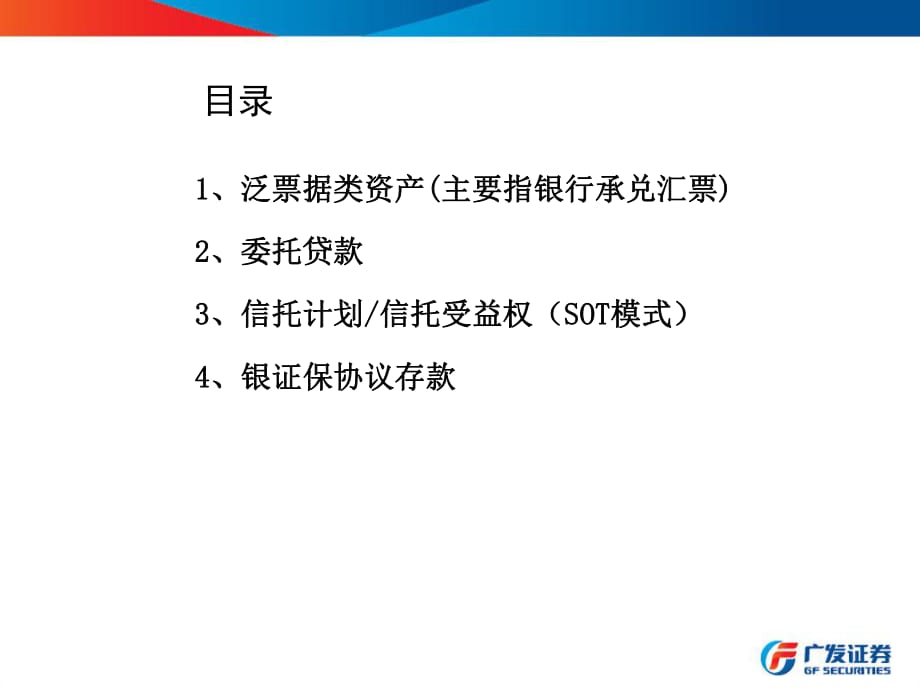 目录

1、泛票据类资产(主要指银行承兑汇票)

2、委托贷款

3、信托计划/信托受益权（SOT模式）

4、银证保协议存款

广发证券
GF SECURITIES